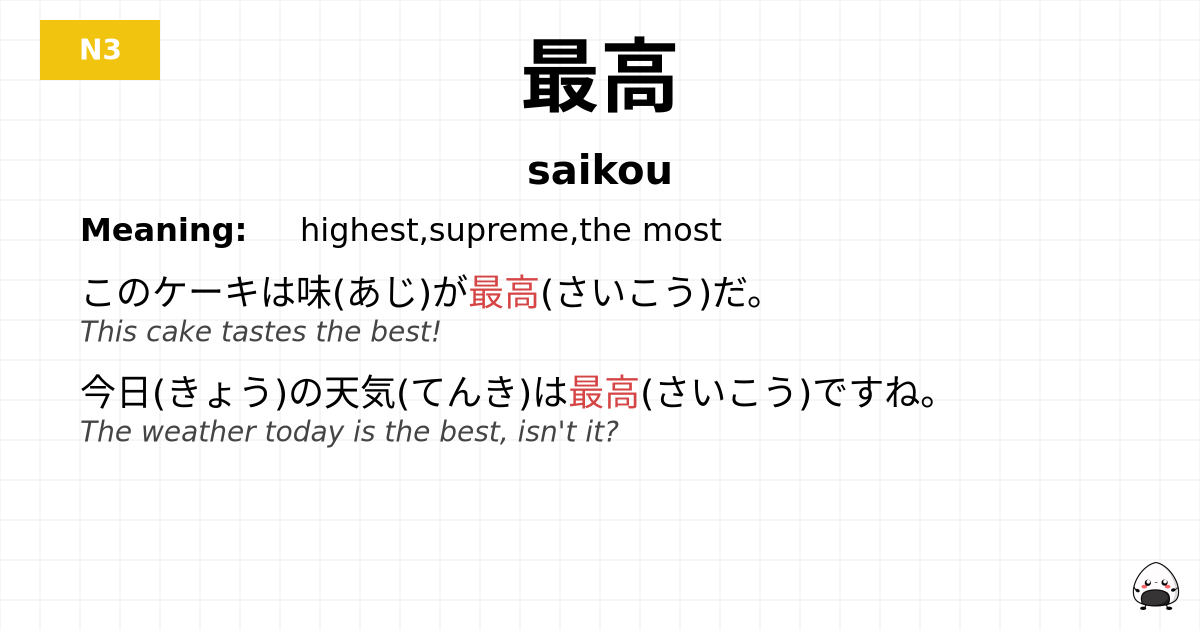 N3

最高

saikou

Meaning: highest,supreme,the most

このケーキは味(あじ)が最高(さいこう)だ。
This cake tastes the best!

今日(きょう)の天気(てんき)は最高(さいこう)ですね。
The weather today is the best, isn't it?